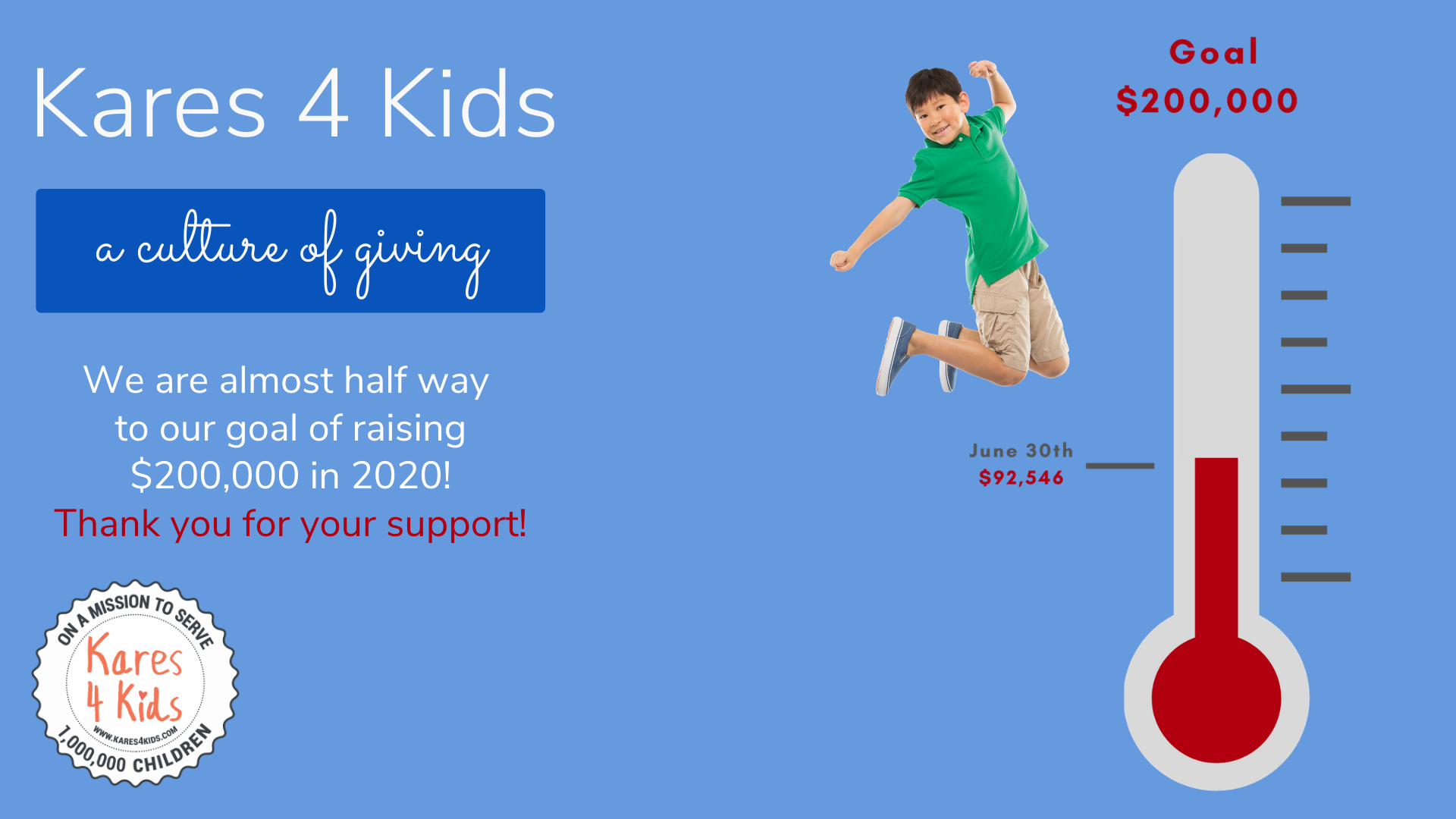 Kares 4 Kids

a culture of giving

We are almost half way to our goal of raising $200,000 in 2020!
Thank you for your support!

ON A MISSION TO SERVE
Kares 4 Kids
WWW.KARES4KIDS.COM
1,000,000 CHILDREN

Goal
$200,000

June 30th
$92,546